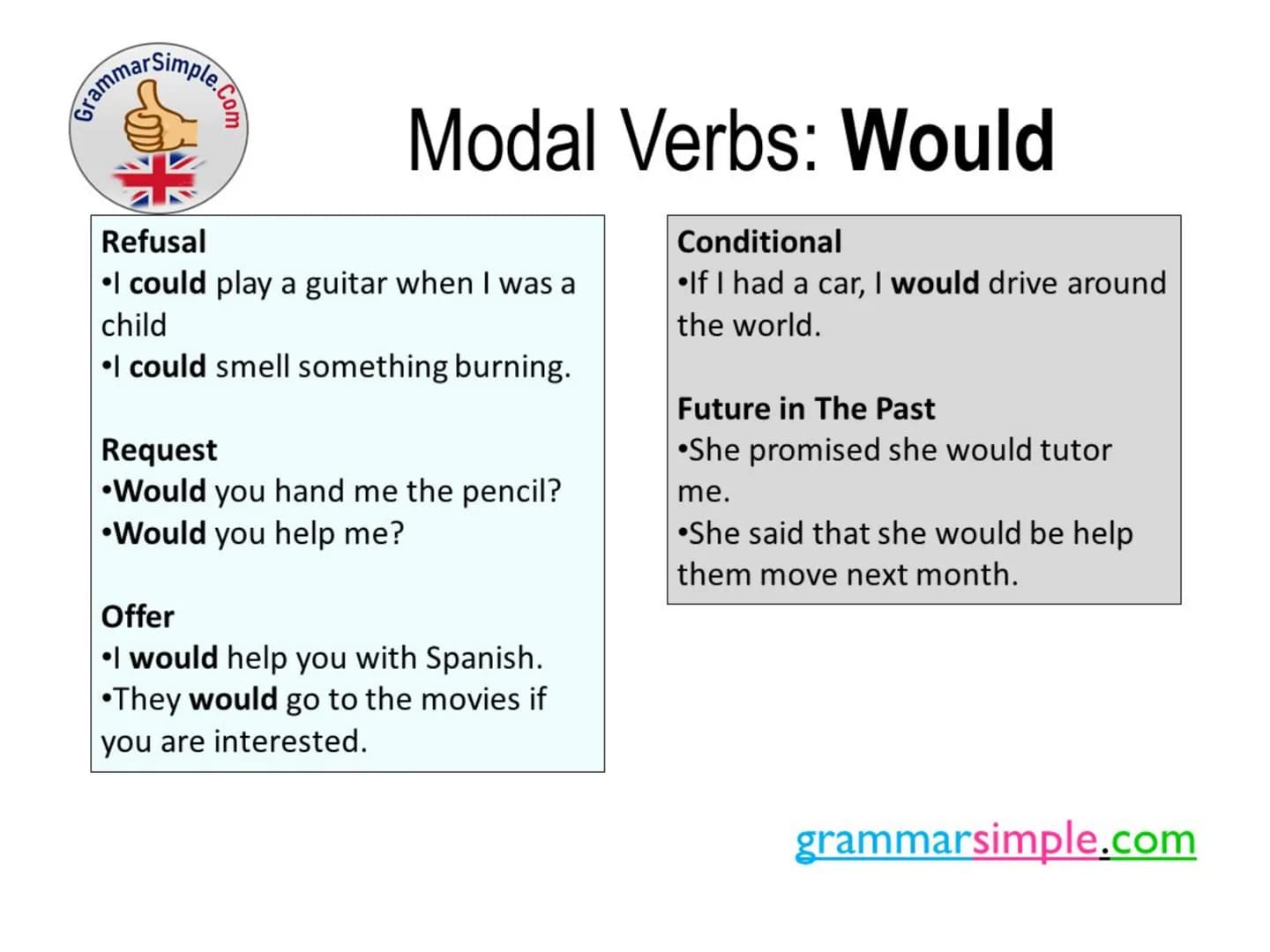 GrammarSimple.Com

Modal Verbs: Would

Refusal
•I could play a guitar when I was a child
•I could smell something burning.

Request
•Would you hand me the pencil?
•Would you help me?

Offer
•I would help you with Spanish.
•They would go to the movies if you are interested.

Conditional
•If I had a car, I would drive around the world.

Future in The Past
•She promised she would tutor me.
•She said that she would be help them move next month.

grammarsimple.com